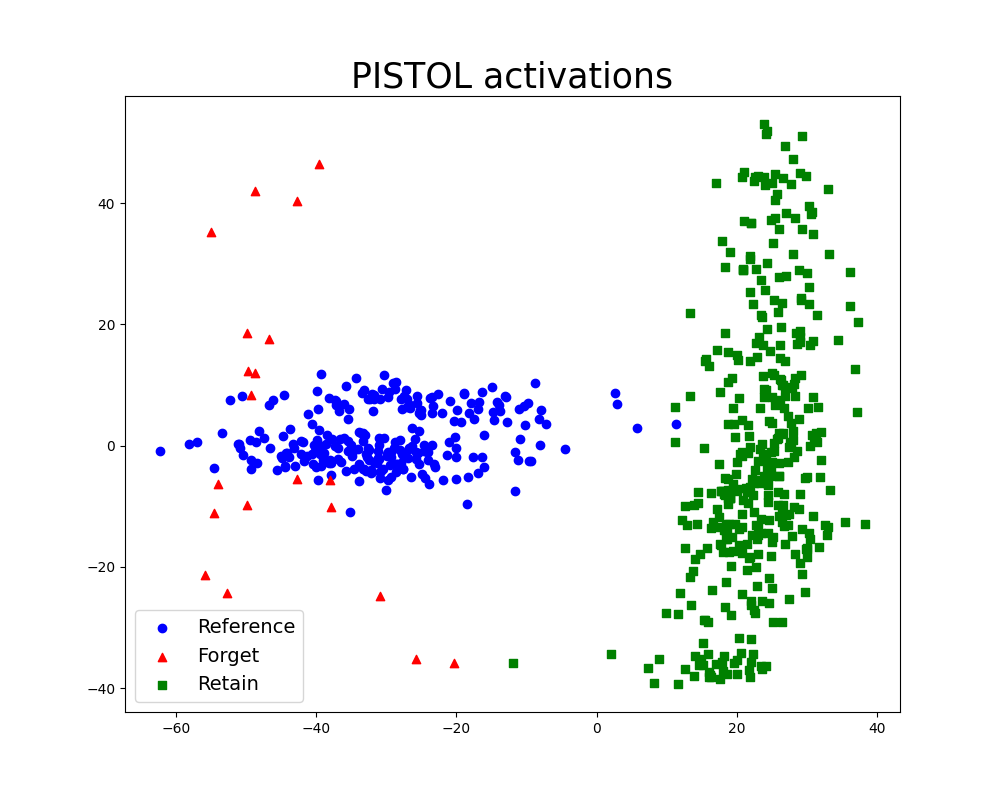 PISTOL activations

40
20
0
−20
−40

−60 −40 −20 0 20 40

Reference
Forget
Retain